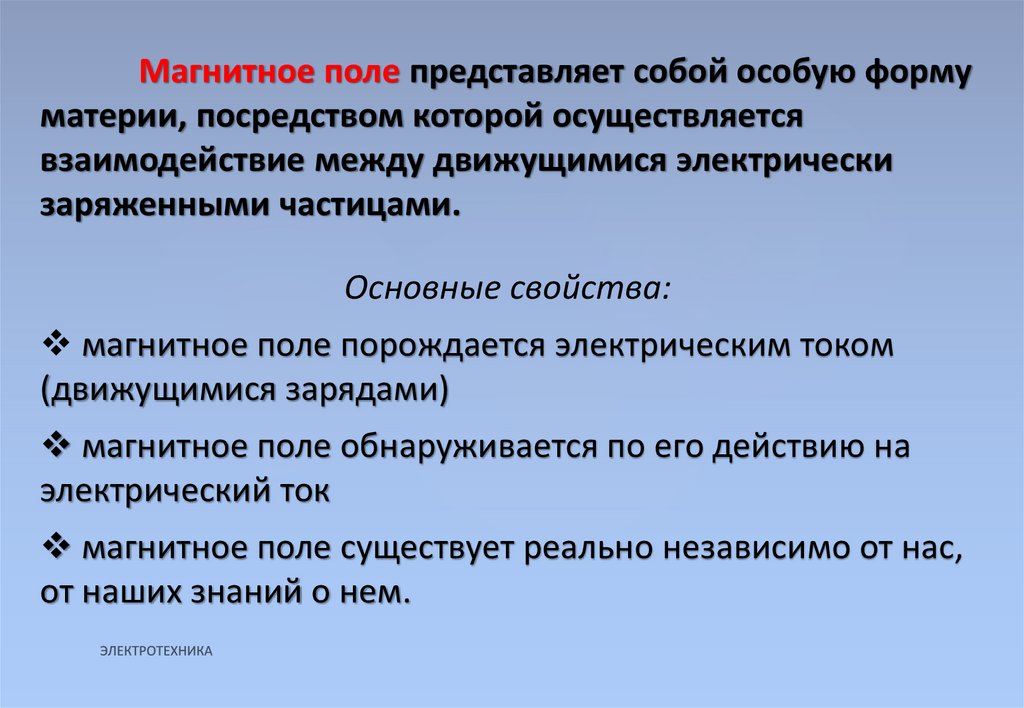 Магнитное поле представляет собой особую форму материи, посредством которой осуществляется взаимодействие между движущимися электрически заряженными частицами.

Основные свойства:

❖ магнитное поле порождается электрическим током (движущимися зарядами)

❖ магнитное поле обнаруживается по его действию на электрический ток

❖ магнитное поле существует реально независимо от нас, от наших знаний о нем.

ЭЛЕКТРОТЕХНИКА